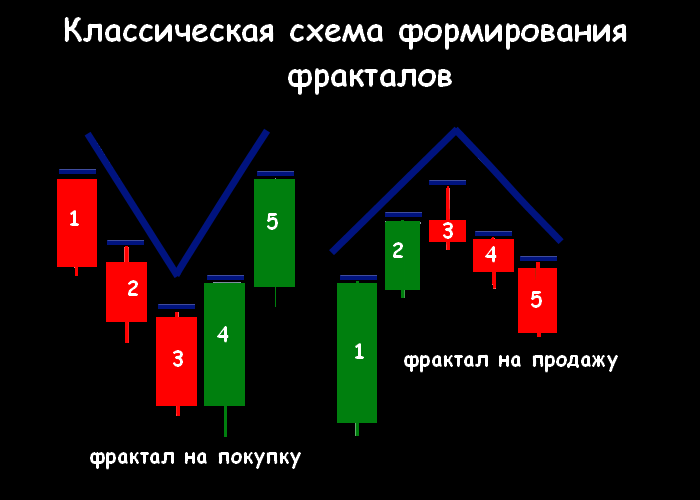 Классическая схема формирования фракталов

1

2

3

4

5

фрактал на покупку

1

2

3

4

5

фрактал на продажу